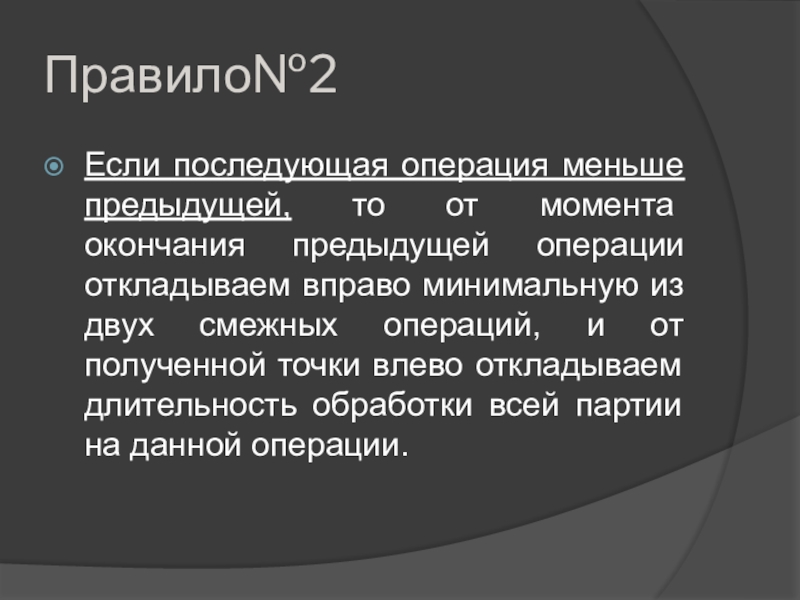 ПравилоNº2

Если последующая операция меньше предыдущей, то от момента окончания предыдущей операции откладываем вправо минимальную из двух смежных операций, и от полученной точки влево откладываем длительность обработки всей партии на данной операции.